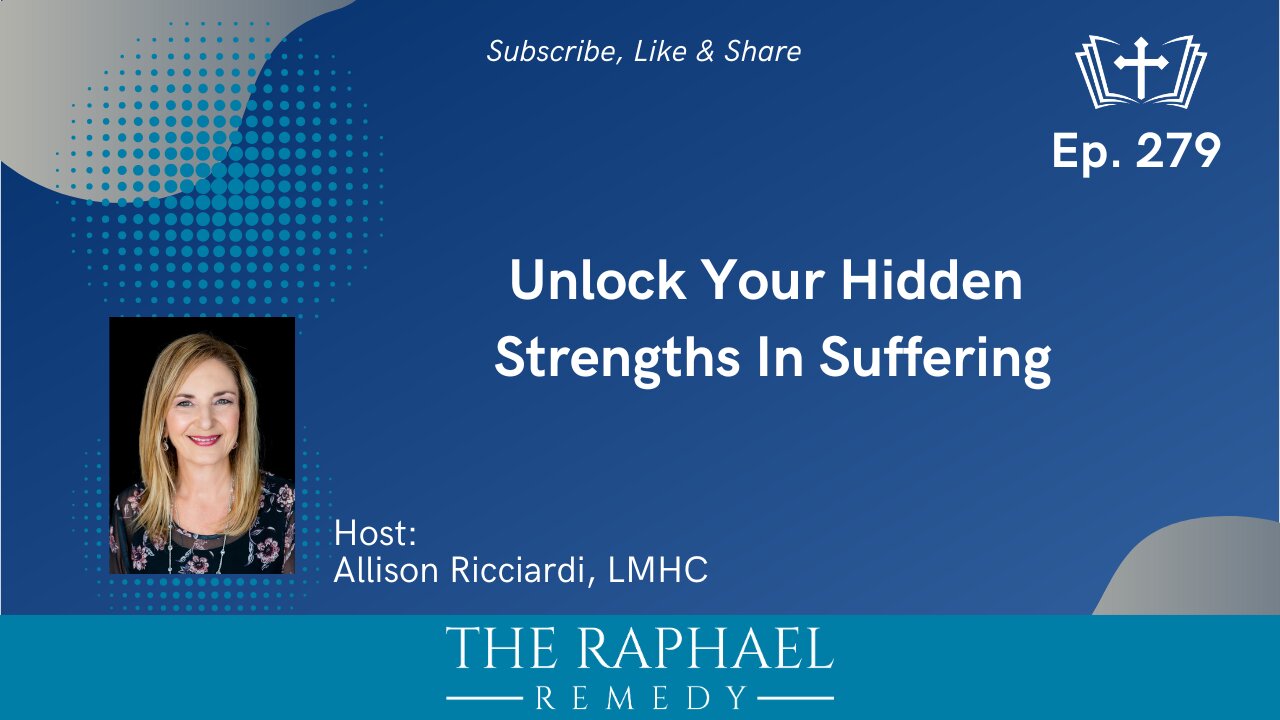 Subscribe, Like & Share

Ep. 279

Unlock Your Hidden Strengths In Suffering

Host:
Allison Ricciardi, LMHC

THE RAPHAEL
REMEDY